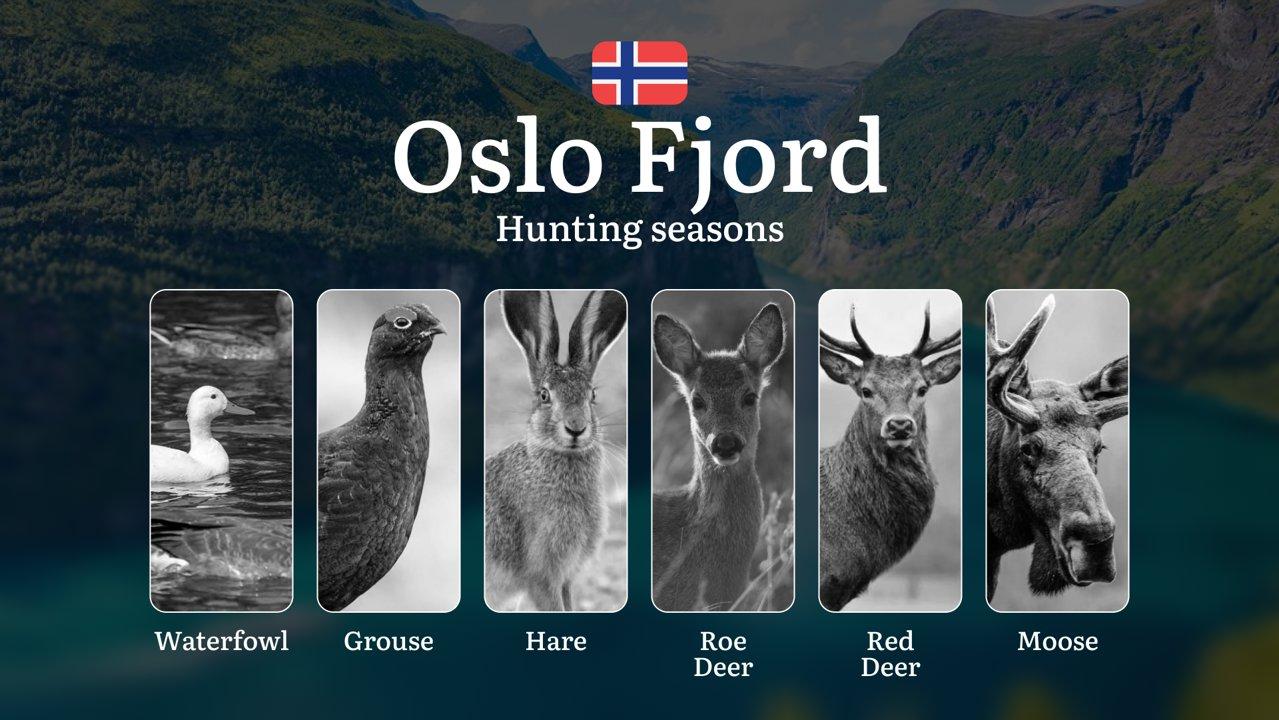 Oslo Fjord
Hunting seasons

Waterfowl

Grouse

Hare

Roe Deer

Red Deer

Moose